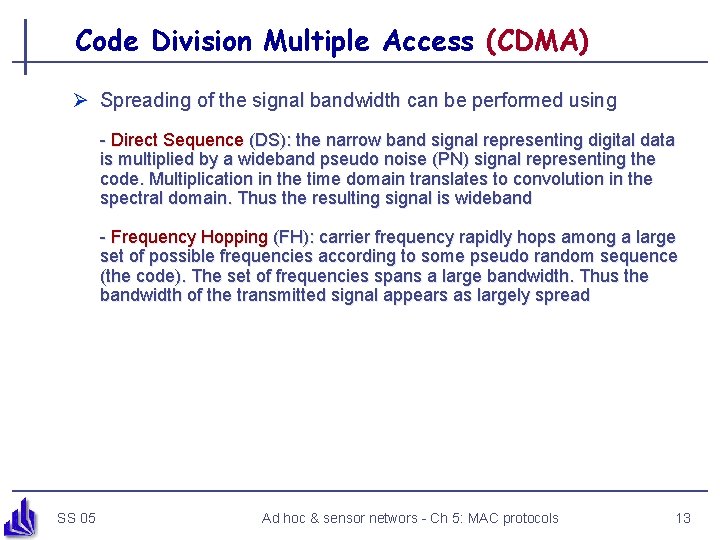 Code Division Multiple Access (CDMA)

➢ Spreading of the signal bandwidth can be performed using

- Direct Sequence (DS): the narrow band signal representing digital data is multiplied by a wideband pseudo noise (PN) signal representing the code. Multiplication in the time domain translates to convolution in the spectral domain. Thus the resulting signal is wideband

- Frequency Hopping (FH): carrier frequency rapidly hops among a large set of possible frequencies according to some pseudo random sequence (the code). The set of frequencies spans a large bandwidth. Thus the bandwidth of the transmitted signal appears as largely spread

SS 05 Ad hoc & sensor networs - Ch 5: MAC protocols 13